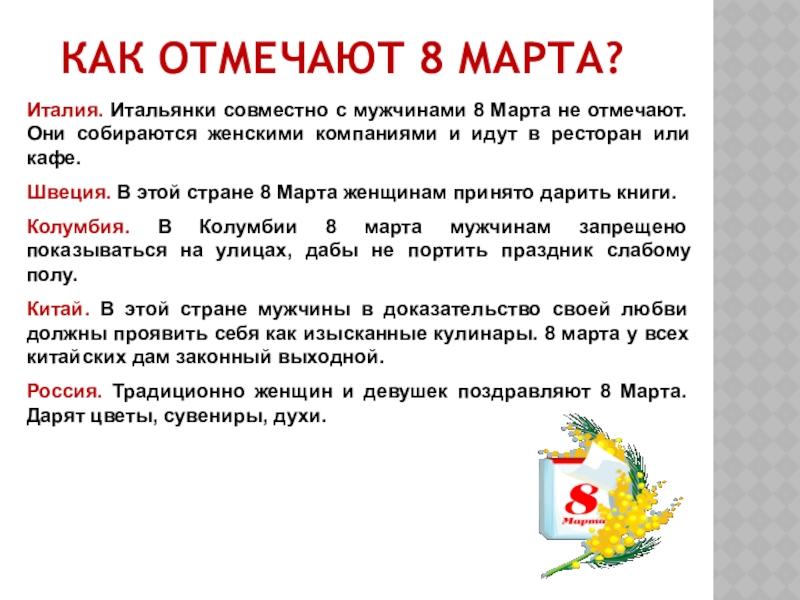 КАК ОТМЕЧАЮТ 8 МАРТА?

Италия. Итальянки совместно с мужчинами 8 Марта не отмечают. Они собираются женскими компаниями и идут в ресторан или кафе.

Швеция. В этой стране 8 Марта женщинам принято дарить книги.

Колумбия. В Колумбии 8 марта мужчинам запрещено показываться на улицах, дабы не портить праздник слабому полу.

Китай. В этой стране мужчины в доказательство своей любви должны проявить себя как изысканные кулинары. 8 марта у всех китайских дам законный выходной.

Россия. Традиционно женщин и девушек поздравляют 8 Марта. Дарят цветы, сувениры, духи.

8
Марта